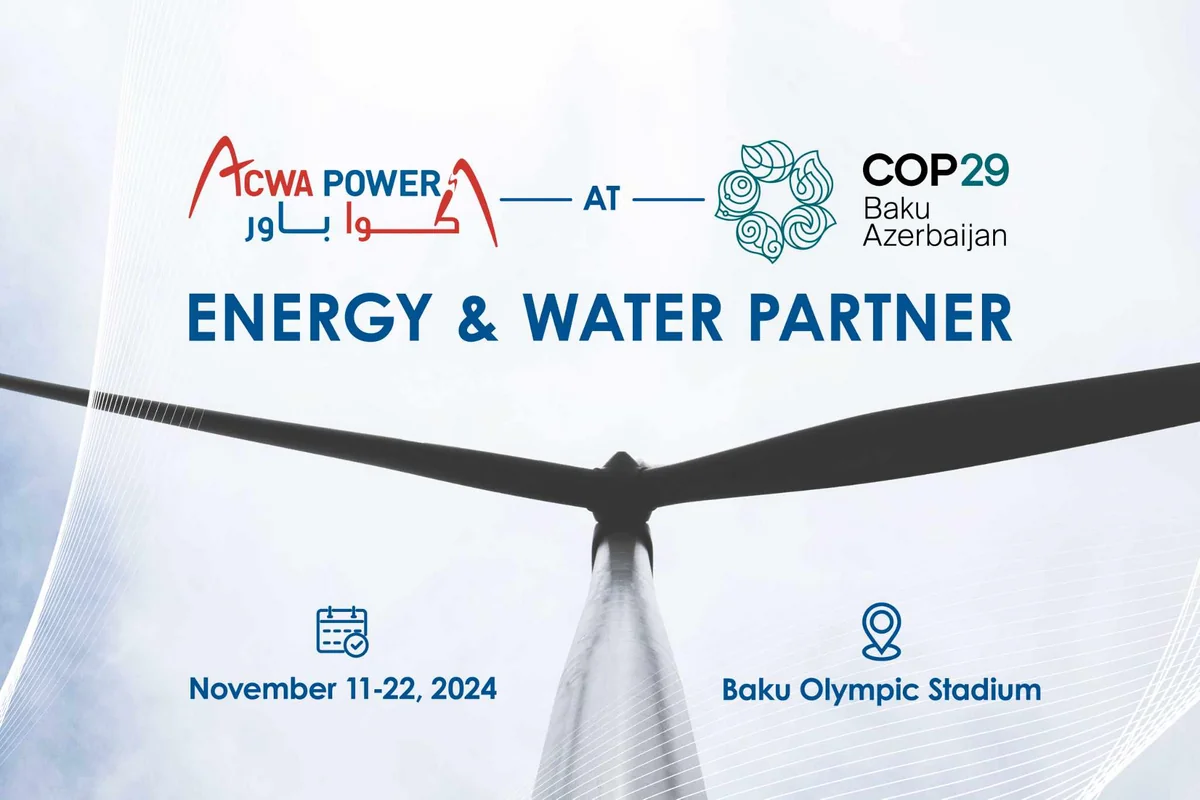 ACWA POWER
أكوا باور

AT

COP29
Baku
Azerbaijan

ENERGY & WATER PARTNER

November 11-22, 2024

Baku Olympic Stadium